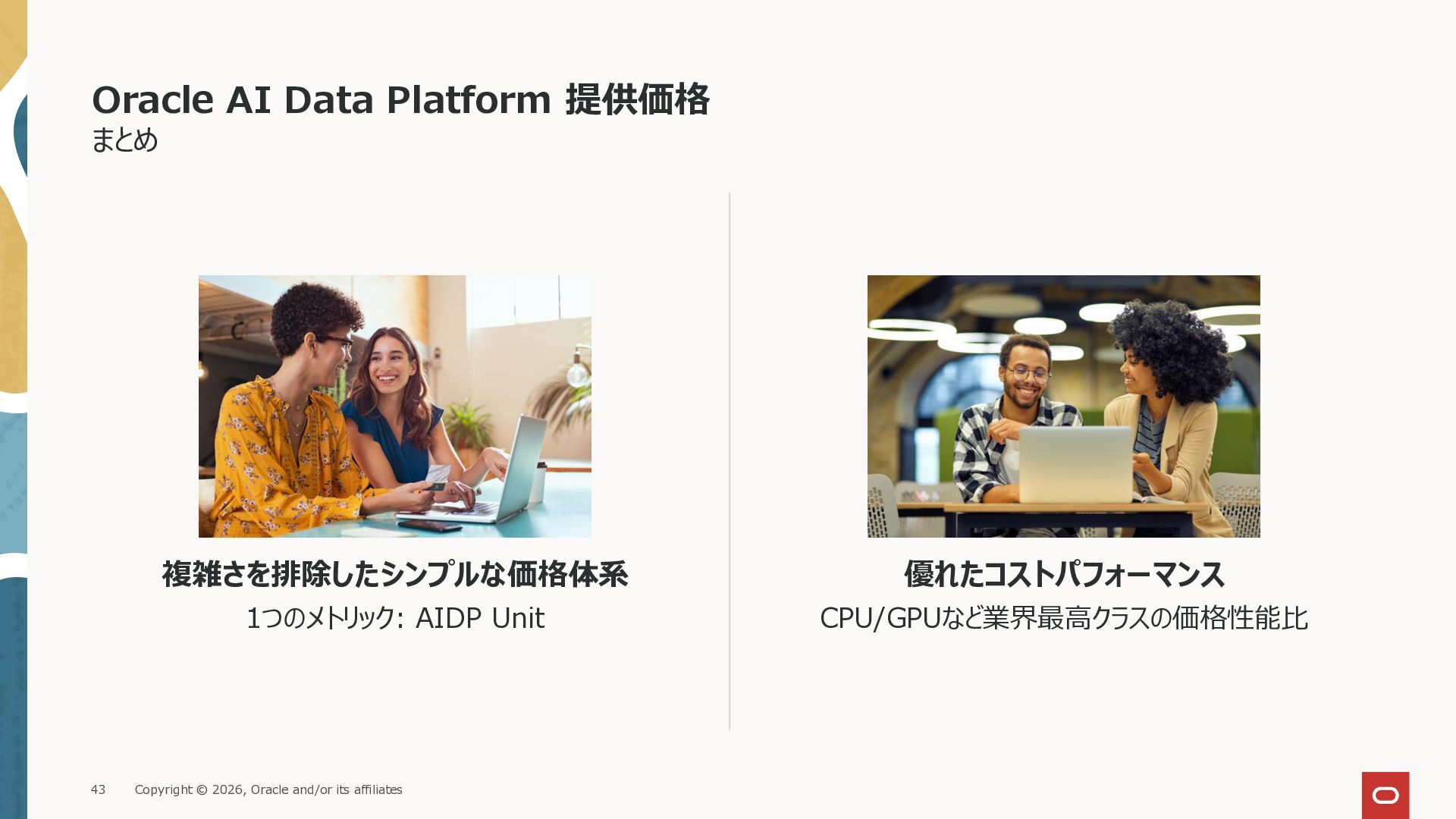 Oracle AI Data Platform 提供価格
まとめ

複雑さを排除したシンプルな価格体系
1つのメトリック: AIDP Unit

優れたコストパフォーマンス
CPU/GPUなど業界最高クラスの価格性能比

43 Copyright © 2026, Oracle and/or its affiliates